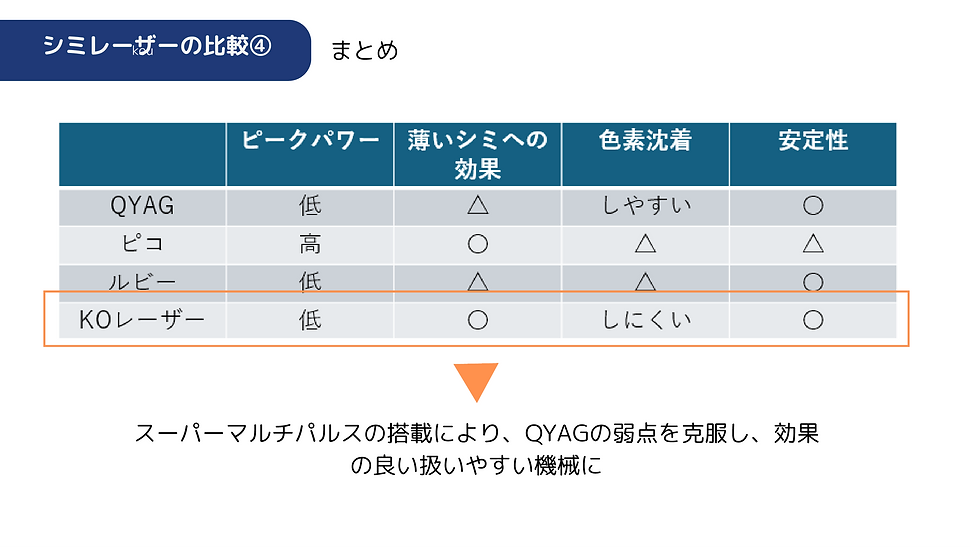 シミレーザーの比較④

まとめ

|  | ピークパワー | 薄いシミへの効果 | 色素沈着 | 安定性 |
|---|---|---|---|---|
| QYAG | 低 | △ | しやすい | ○ |
| ピコ | 高 | ○ | △ | △ |
| ルビー | 低 | △ | △ | ○ |
| KOレーザー | 低 | ○ | しにくい | ○ |

スーパーマルチパルスの搭載により、QYAGの弱点を克服し、効果の良い扱いやすい機械に